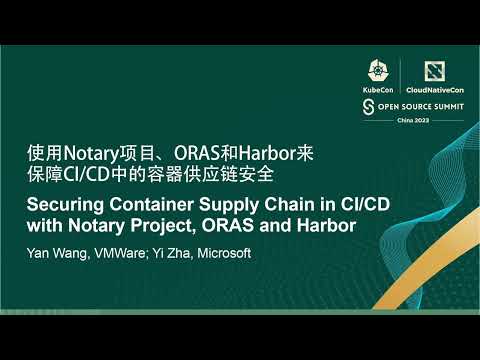 KubeCon CloudNativeCon

OPEN SOURCE SUMMIT

China 2023

使用Notary项目、ORAS和Harbor来保障CI/CD中的容器供应链安全

Securing Container Supply Chain in CI/CD with Notary Project, ORAS and Harbor

Yan Wang, VMWare; Yi Zha, Microsoft